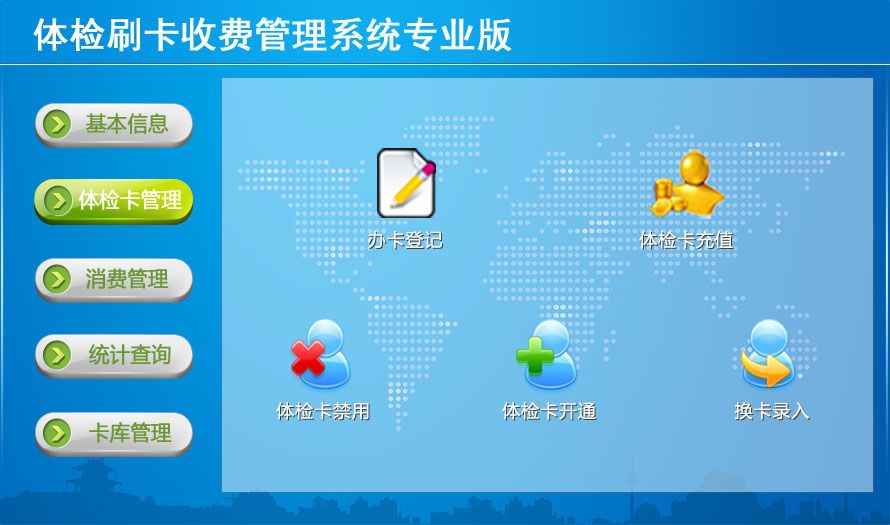 体检刷卡收费管理系统专业版

基本信息

体检卡管理

消费管理

统计查询

卡库管理

办卡登记

体检卡充值

体检卡禁用

体检卡开通

换卡录入